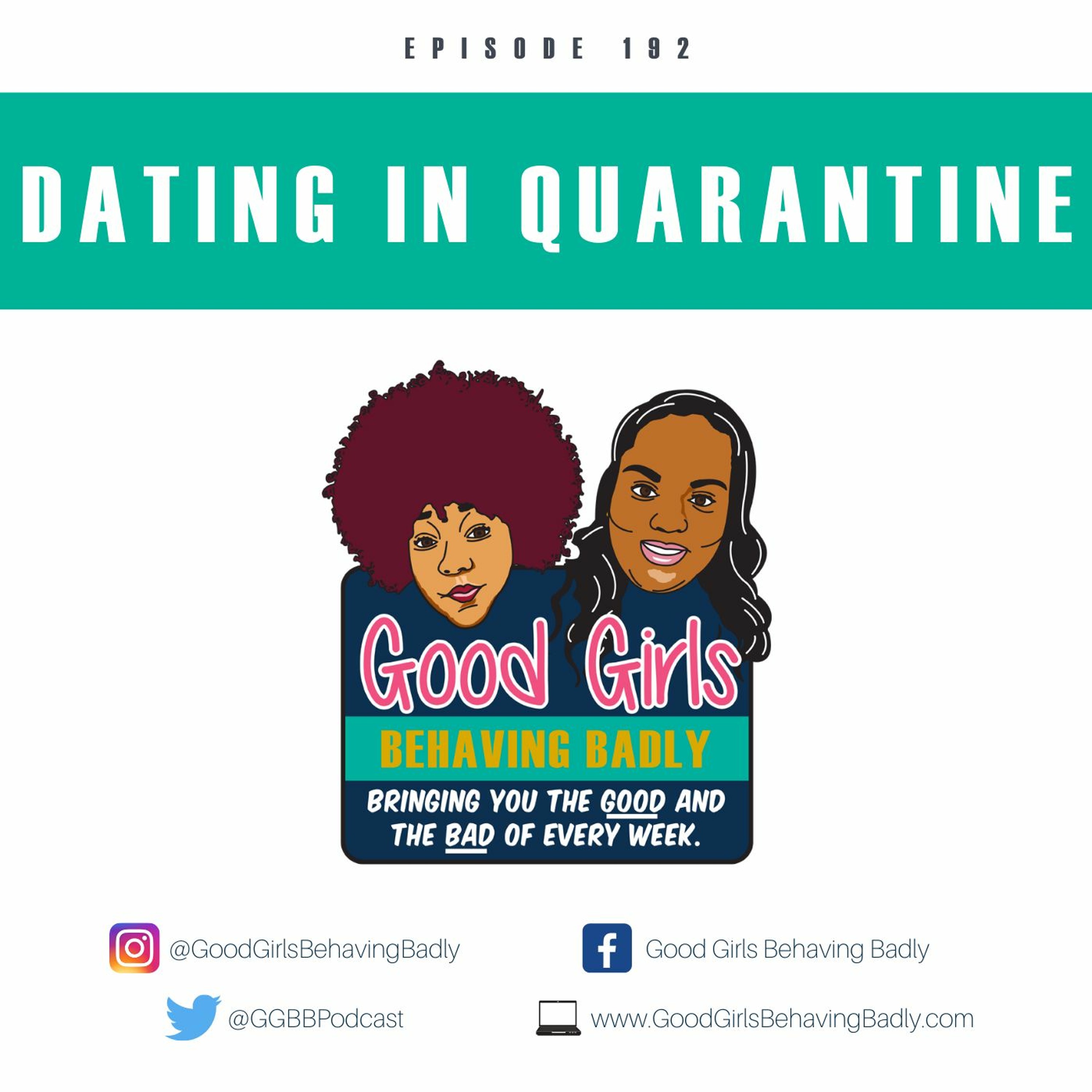 EPISODE 192

DATING IN QUARANTINE

Good Girls
BEHAVING BADLY
BRINGING YOU THE GOOD AND THE BAD OF EVERY WEEK.

@GoodGirlsBehavingBadly

Good Girls Behaving Badly

@GGBBPodcast

www.GoodGirlsBehavingBadly.com